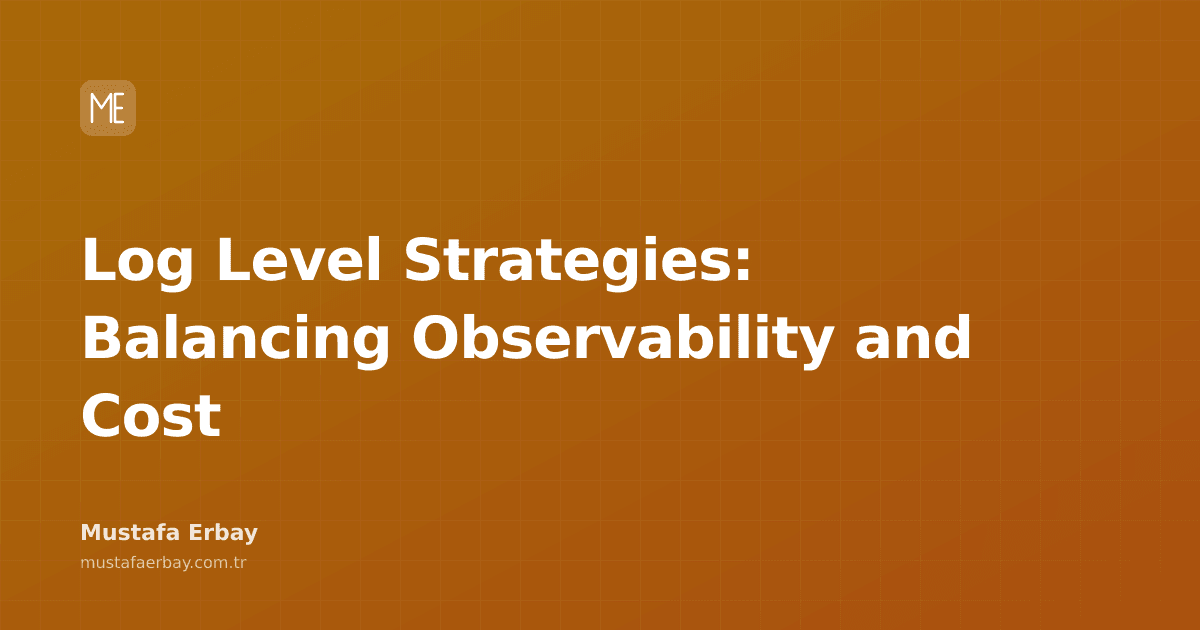 ME

Log Level Strategies: Balancing Observability and Cost

Mustafa Erbay

mustafaerbay.com.tr